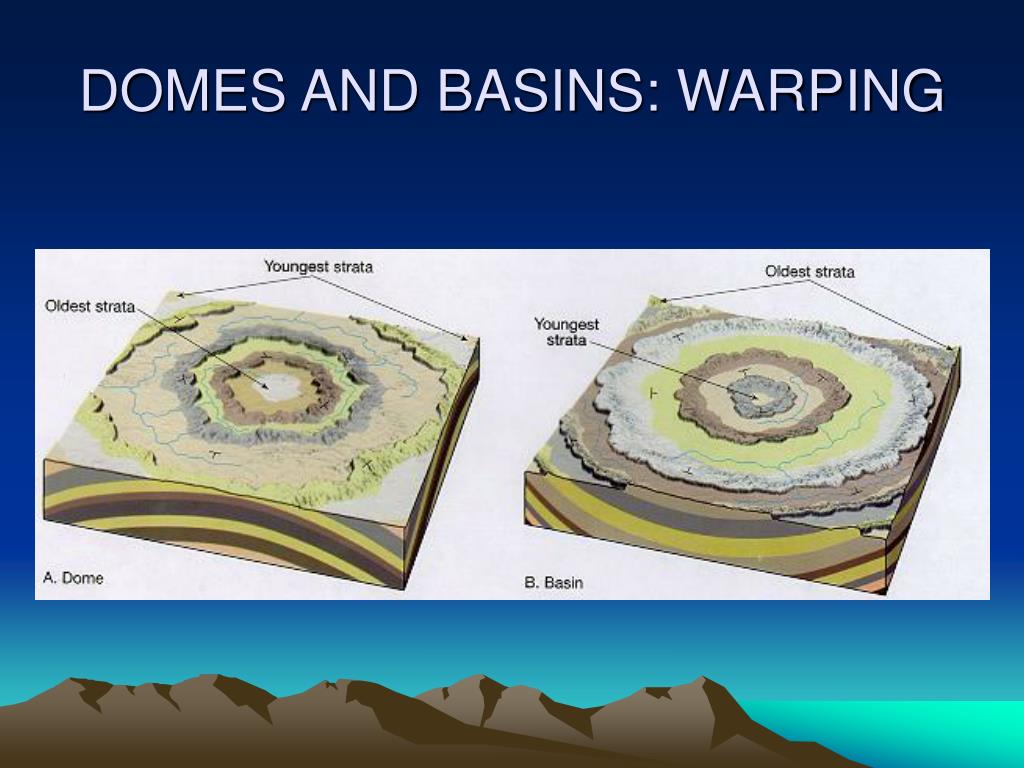 DOMES AND BASINS: WARPING

Youngest strata
Oldest strata
A. Dome

Oldest strata
Youngest strata
B. Basin